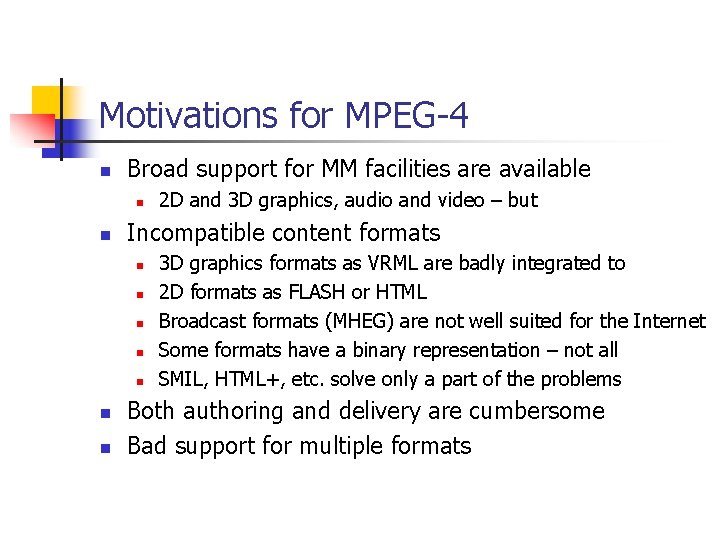 Motivations for MPEG-4

- Broad support for MM facilities are available
  - 2D and 3D graphics, audio and video – but
- Incompatible content formats
  - 3D graphics formats as VRML are badly integrated to
  - 2D formats as FLASH or HTML
  - Broadcast formats (MHEG) are not well suited for the Internet
  - Some formats have a binary representation – not all
  - SMIL, HTML+, etc. solve only a part of the problems
- Both authoring and delivery are cumbersome
- Bad support for multiple formats